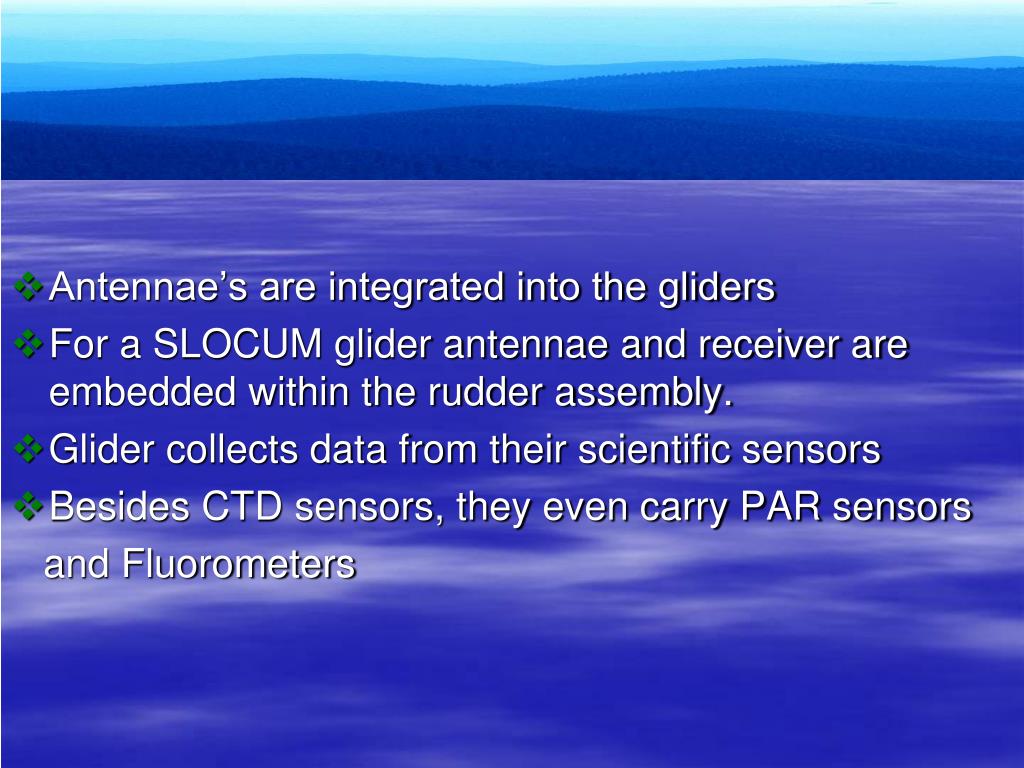 ❖ Antennae’s are integrated into the gliders
❖ For a SLOCUM glider antennae and receiver are embedded within the rudder assembly.
❖ Glider collects data from their scientific sensors
❖ Besides CTD sensors, they even carry PAR sensors and Fluorometers